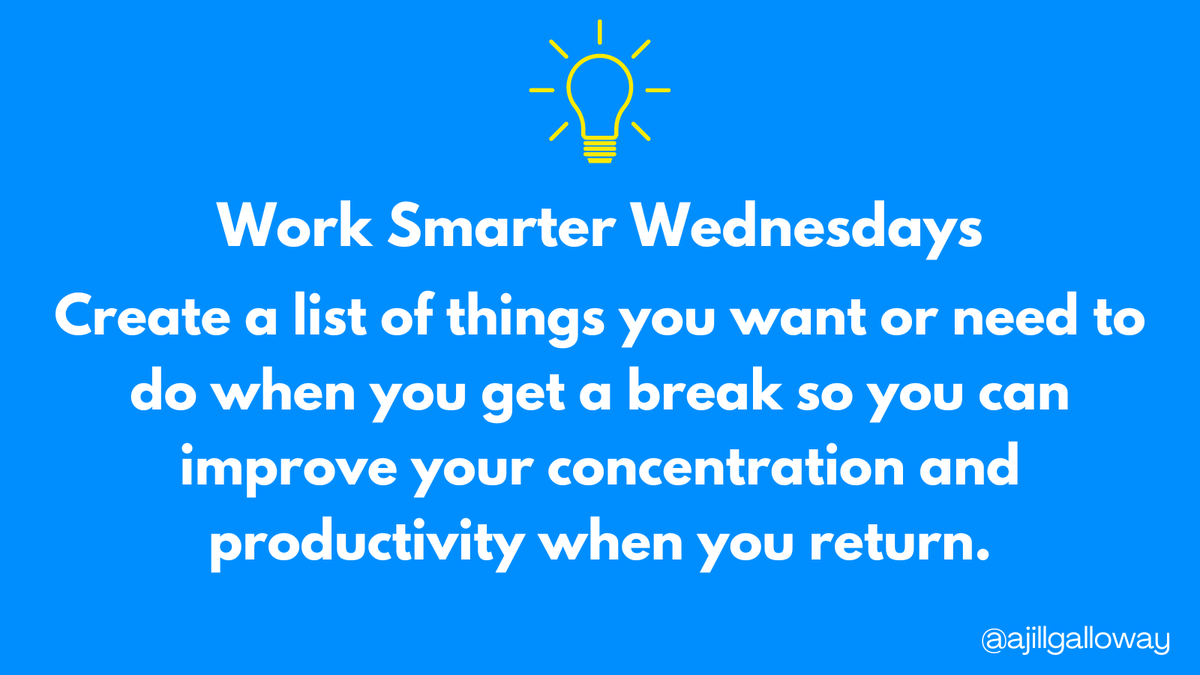 Work Smarter Wednesdays

Create a list of things you want or need to do when you get a break so you can improve your concentration and productivity when you return.

@ajillgalloway